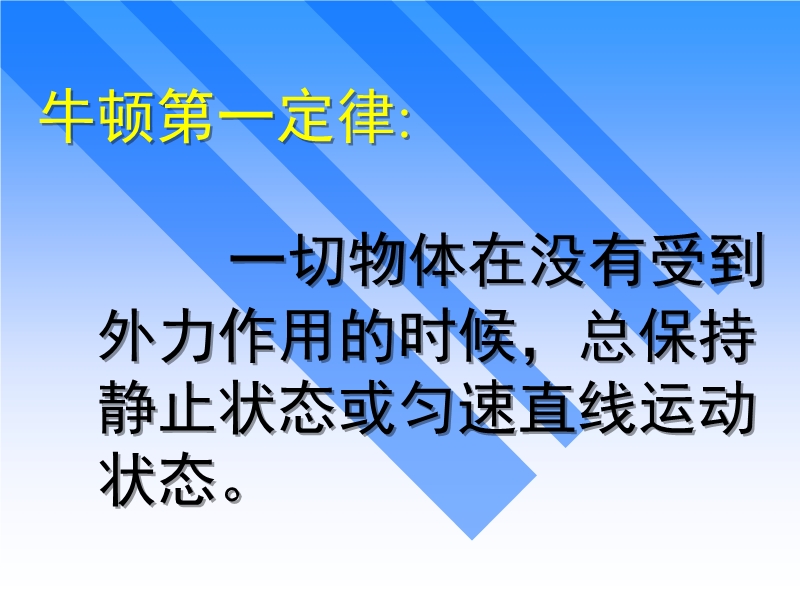 牛顿第一定律:

一切物体在没有受到外力作用的时候，总保持静止状态或匀速直线运动状态。